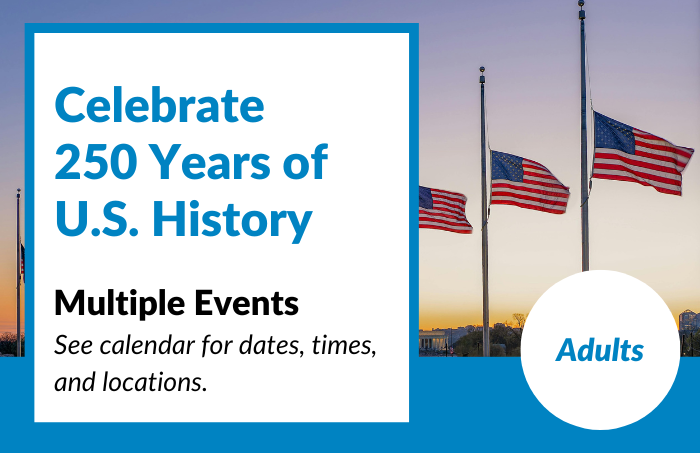 Celebrate 250 Years of U.S. History

Multiple Events

See calendar for dates, times, and locations.

Adults